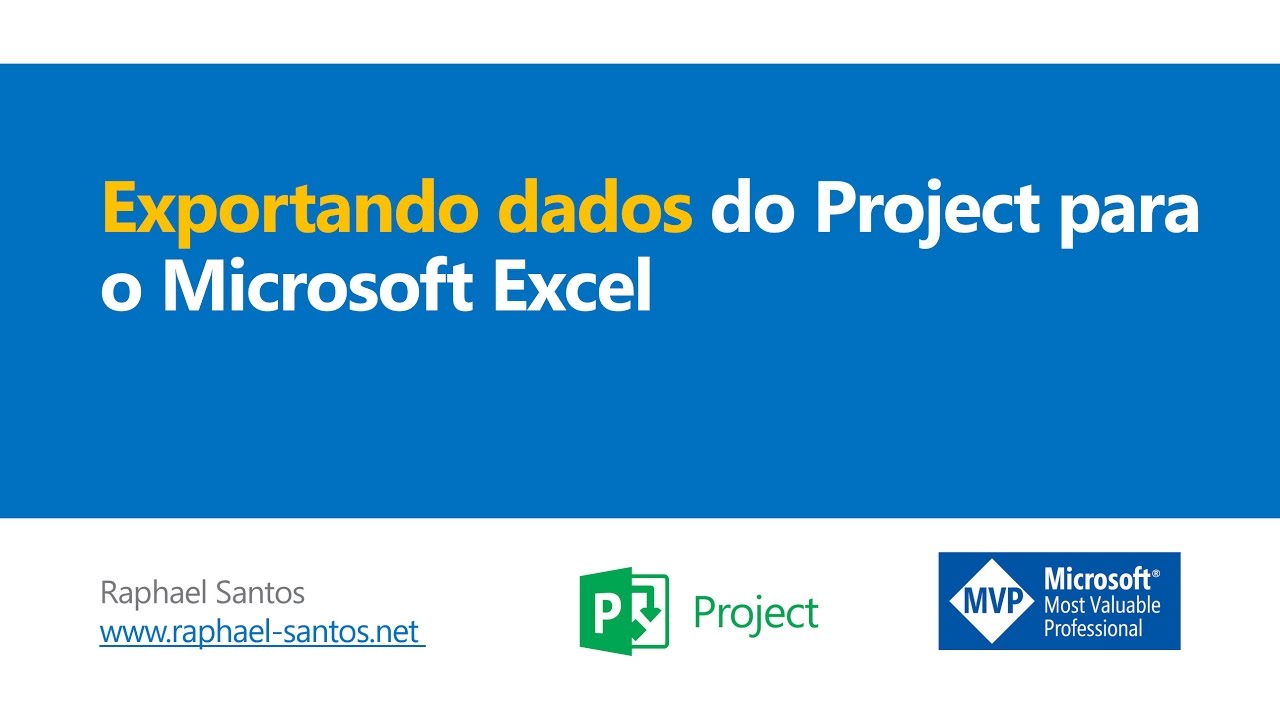 Exportando dados do Project para o Microsoft Excel

Raphael Santos
www.raphael-santos.net

P Project

MVP Microsoft® Most Valuable Professional